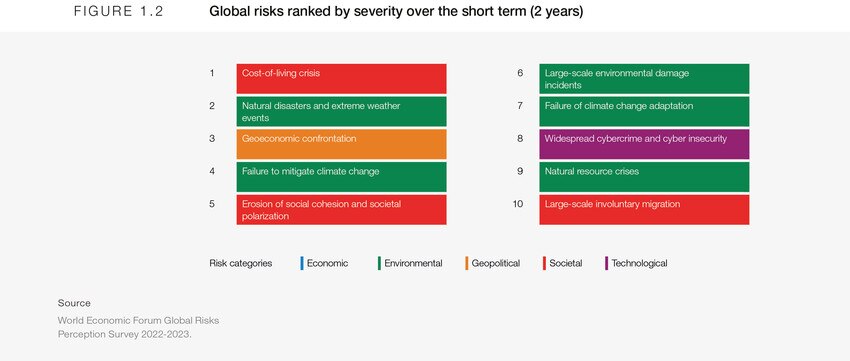 FIGURE 1.2 Global risks ranked by severity over the short term (2 years)

1 Cost-of-living crisis

2 Natural disasters and extreme weather events

3 Geoeconomic confrontation

4 Failure to mitigate climate change

5 Erosion of social cohesion and societal polarization

6 Large-scale environmental damage incidents

7 Failure of climate change adaptation

8 Widespread cybercrime and cyber insecurity

9 Natural resource crises

10 Large-scale involuntary migration

Risk categories Economic Environmental Geopolitical Societal Technological

Source

World Economic Forum Global Risks Perception Survey 2022-2023.